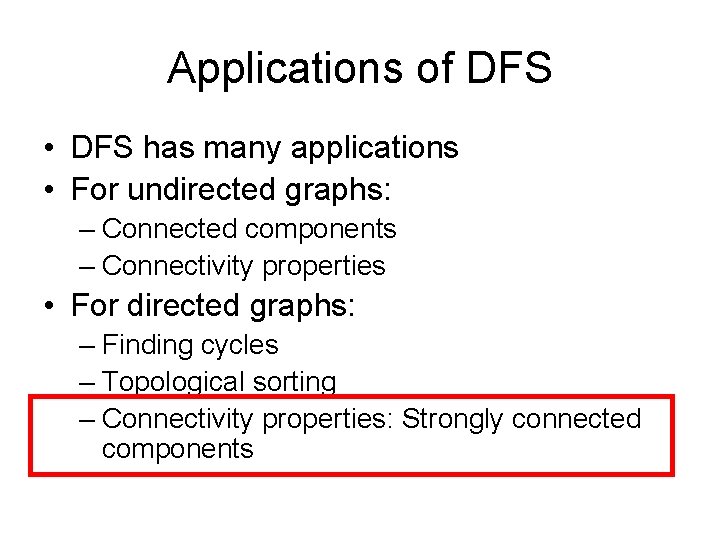 Applications of DFS

• DFS has many applications
• For undirected graphs:
– Connected components
– Connectivity properties
• For directed graphs:
– Finding cycles
– Topological sorting
– Connectivity properties: Strongly connected components